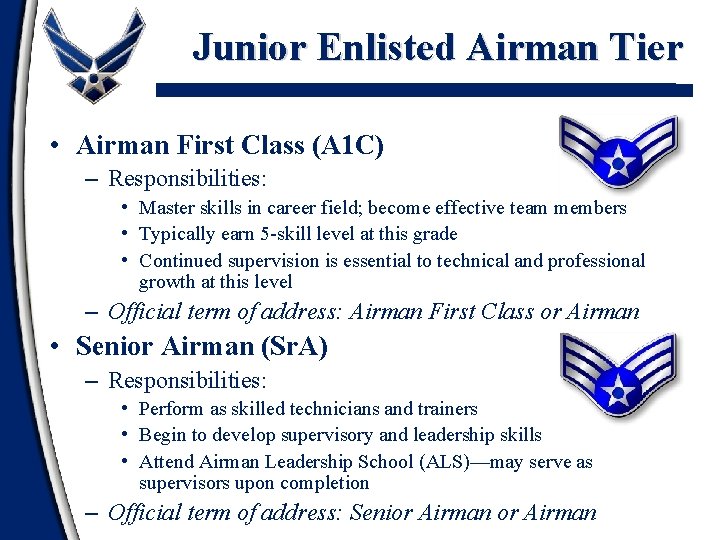 Junior Enlisted Airman Tier

• Airman First Class (A1C)
– Responsibilities:
• Master skills in career field; become effective team members
• Typically earn 5-skill level at this grade
• Continued supervision is essential to technical and professional growth at this level
– Official term of address: Airman First Class or Airman

• Senior Airman (SrA)
– Responsibilities:
• Perform as skilled technicians and trainers
• Begin to develop supervisory and leadership skills
• Attend Airman Leadership School (ALS)—may serve as supervisors upon completion
– Official term of address: Senior Airman or Airman